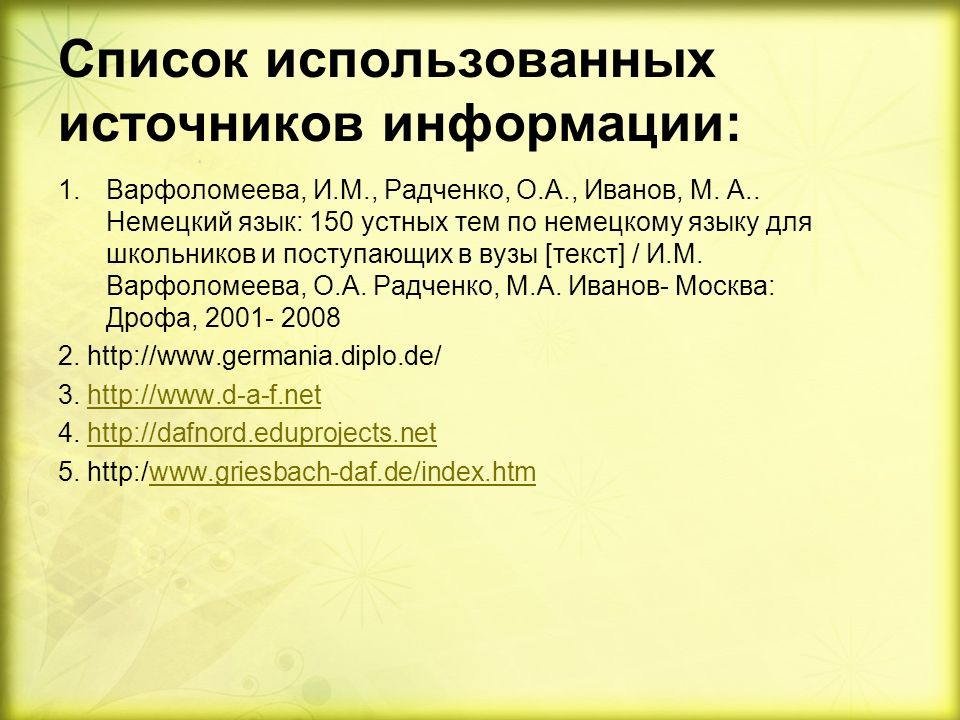 Список использованных источников информации:

1. Варфоломеева, И.М., Радченко, О.А., Иванов, М. А.. Немецкий язык: 150 устных тем по немецкому языку для школьников и поступающих в вузы [текст] / И.М. Варфоломеева, О.А. Радченко, М.А. Иванов- Москва: Дрофа, 2001- 2008

2. http://www.germania.diplo.de/

3. http://www.d-a-f.net

4. http://dafnord.eduprojects.net

5. http:/www.griesbach-daf.de/index.htm